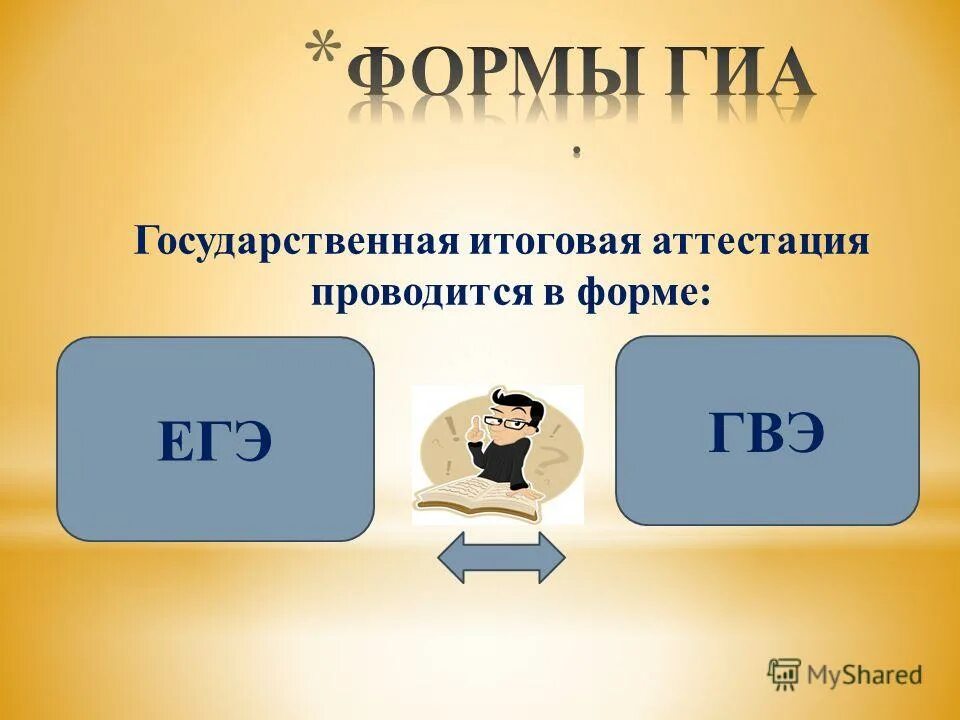 *ФОРМЫ ГИА
.

Государственная итоговая аттестация проводится в форме:

ЕГЭ

ГВЭ

MyShared